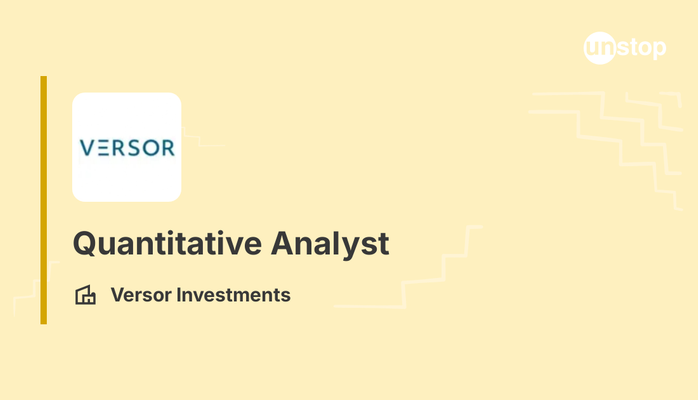 unstop

VERSOR

Quantitative Analyst

Versor Investments